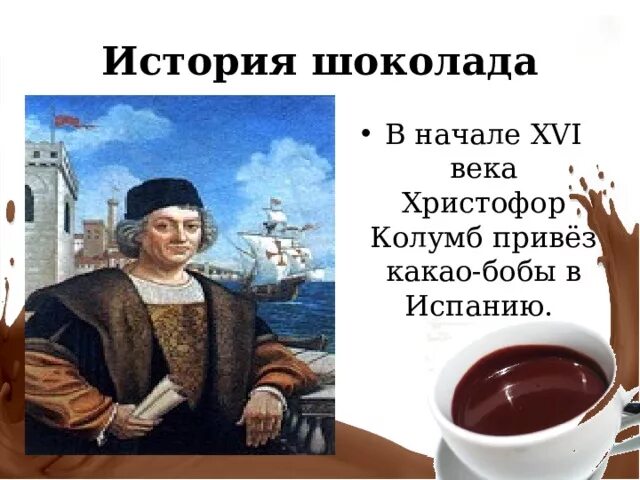 История шоколада

• В начале XVI века Христофор Колумб привёз какао-бобы в Испанию.